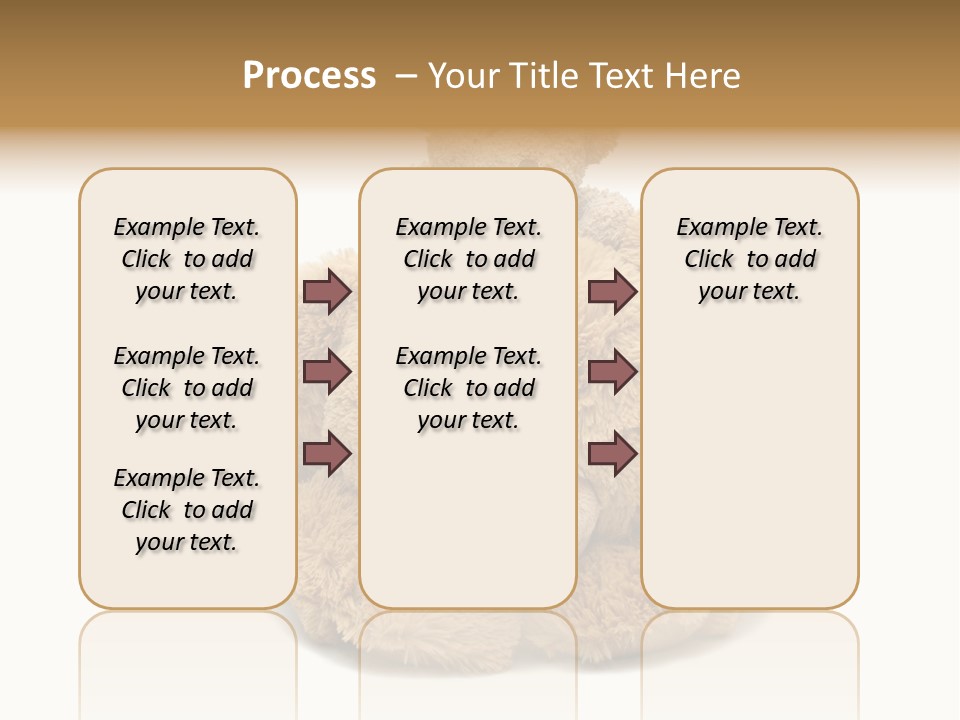 Process – Your Title Text Here

Example Text. Click to add your text.

Example Text. Click to add your text.

Example Text. Click to add your text.

Example Text. Click to add your text.

Example Text. Click to add your text.

Example Text. Click to add your text.